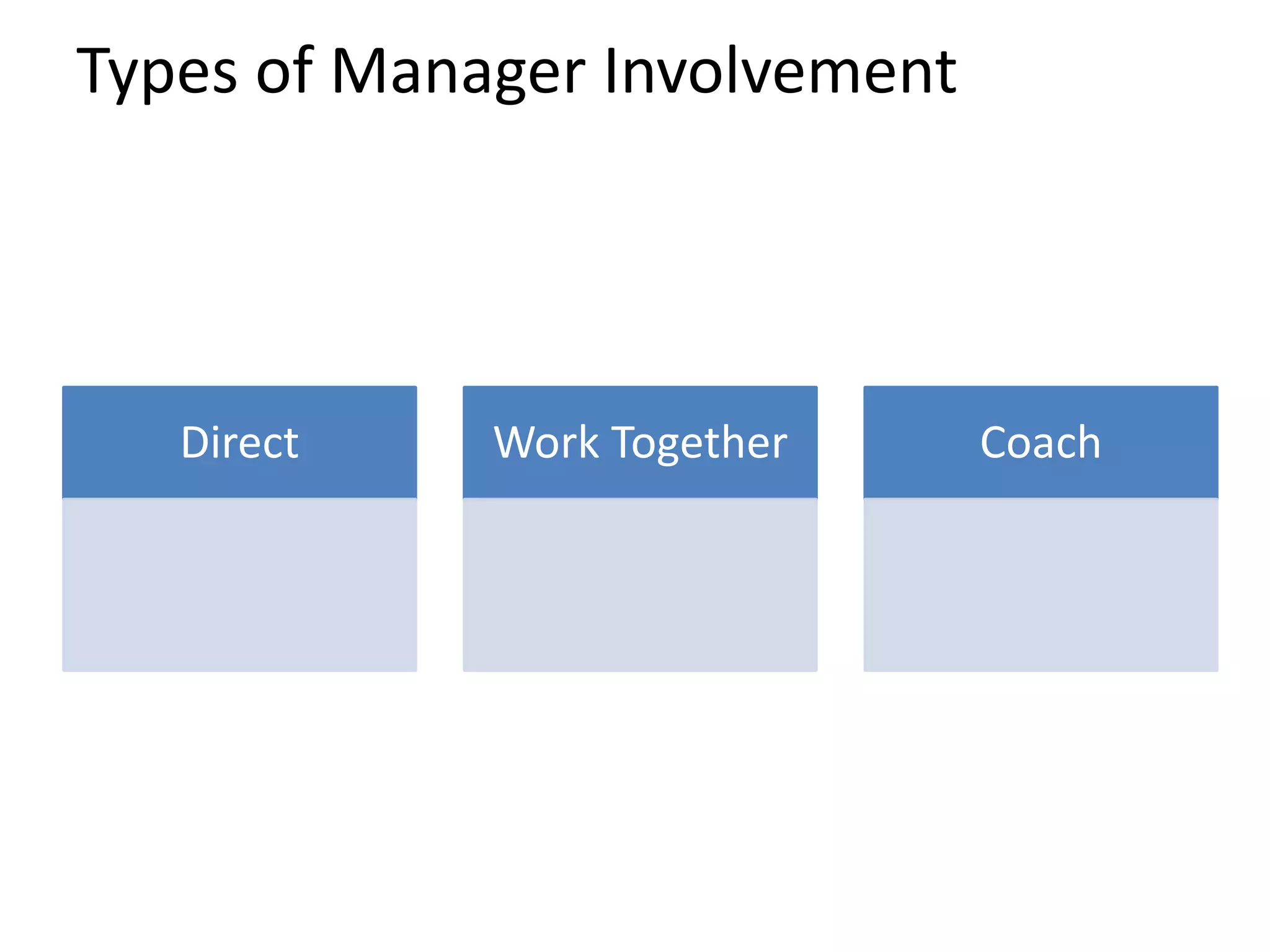 Types of Manager Involvement

Direct

Work Together

Coach